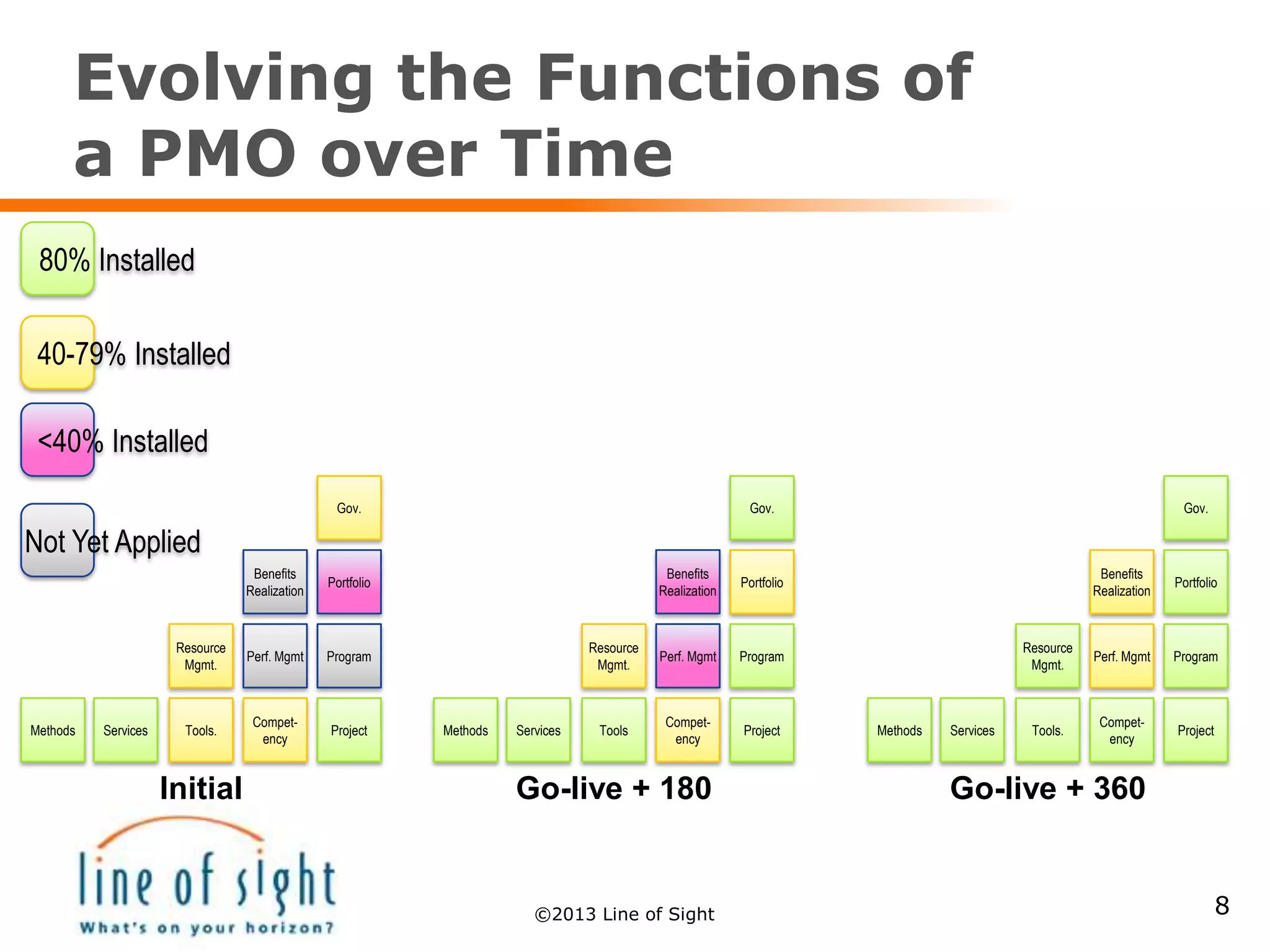 Evolving the Functions of a PMO over Time

80% Installed

40-79% Installed

<40% Installed

Not Yet Applied

Gov.

Benefits Realization

Portfolio

Resource Mgmt.

Perf. Mgmt

Program

Methods

Services

Tools.

Compet-ency

Project

Initial

Gov.

Benefits Realization

Portfolio

Resource Mgmt.

Perf. Mgmt

Program

Methods

Services

Tools

Compet-ency

Project

Go-live + 180

Gov.

Benefits Realization

Portfolio

Resource Mgmt.

Perf. Mgmt

Program

Methods

Services

Tools.

Compet-ency

Project

Go-live + 360

line of sight
What's on your horizon?

©2013 Line of Sight

8